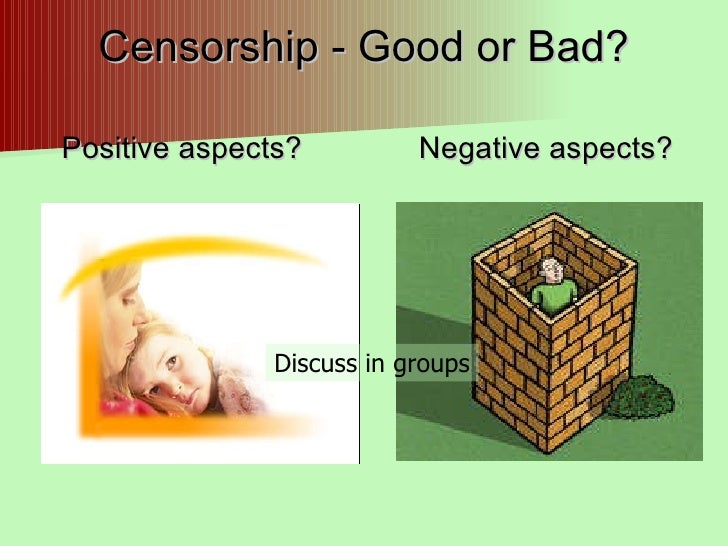 Censorship - Good or Bad?

Positive aspects?

Negative aspects?

Discuss in groups